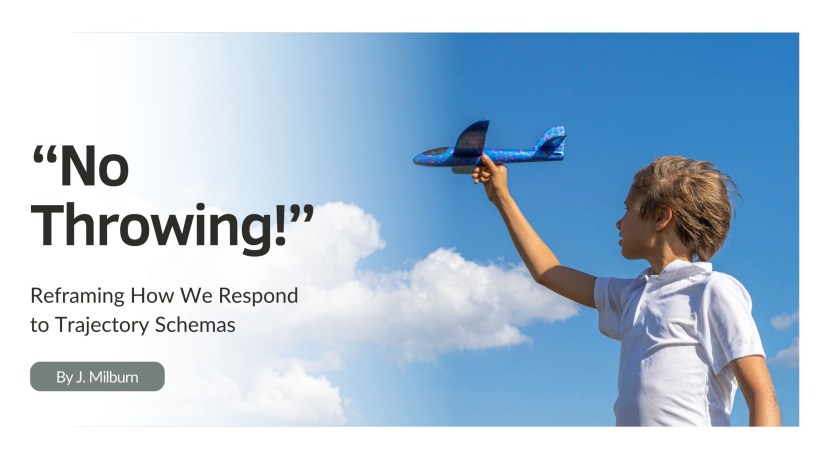 “No Throwing!”

Reframing How We Respond to Trajectory Schemas

By J. Milburn